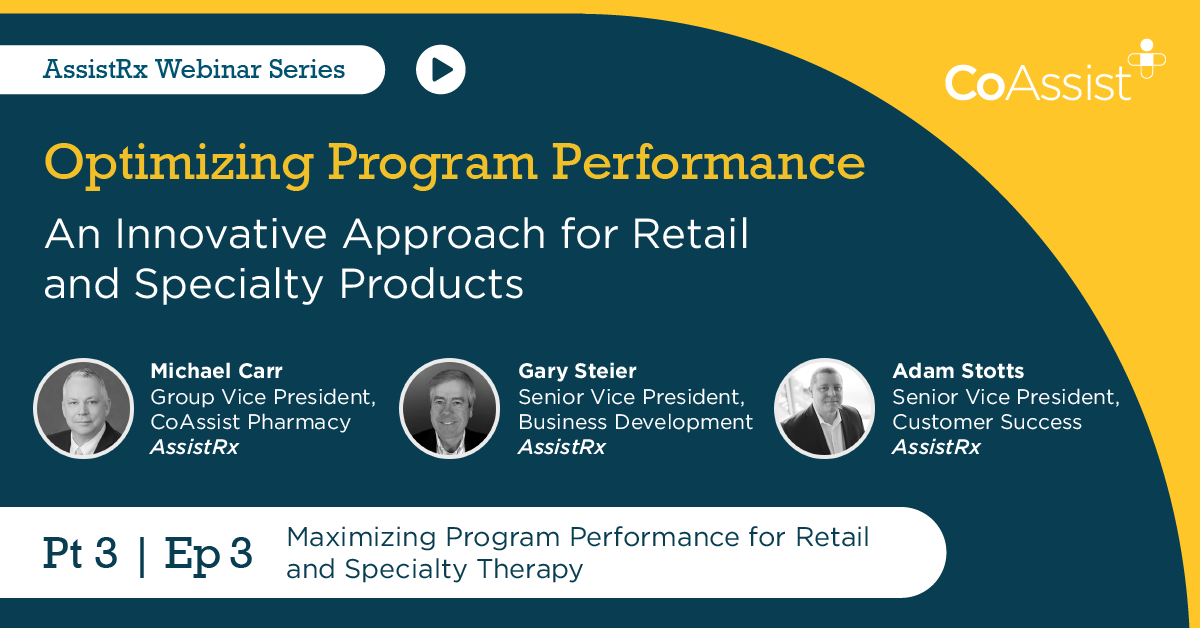 AssistRx Webinar Series

CoAssist

Optimizing Program Performance

An Innovative Approach for Retail and Specialty Products

Michael Carr
Group Vice President, CoAssist Pharmacy
AssistRx

Gary Steier
Senior Vice President, Business Development
AssistRx

Adam Stotts
Senior Vice President, Customer Success
AssistRx

Pt 3 | Ep 3 Maximizing Program Performance for Retail and Specialty Therapy